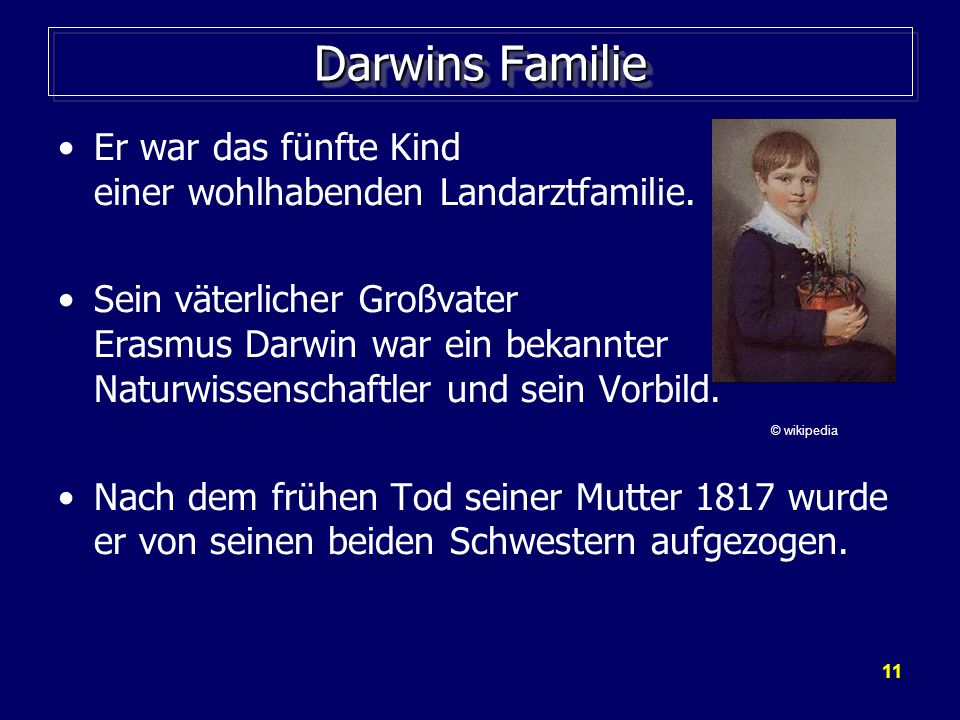 Darwins Familie

• Er war das fünfte Kind einer wohlhabenden Landarztfamilie.

• Sein väterlicher Großvater Erasmus Darwin war ein bekannter Naturwissenschaftler und sein Vorbild.

© wikipedia

• Nach dem frühen Tod seiner Mutter 1817 wurde er von seinen beiden Schwestern aufgezogen.

11